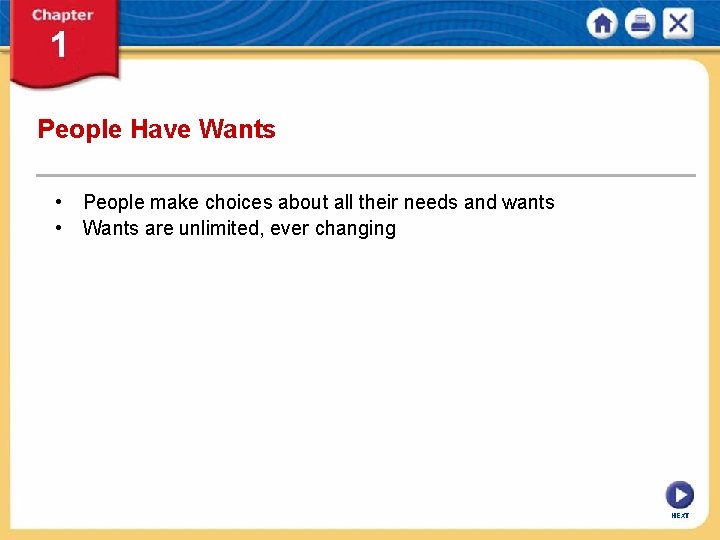 Chapter
1

People Have Wants

• People make choices about all their needs and wants
• Wants are unlimited, ever changing

NEXT